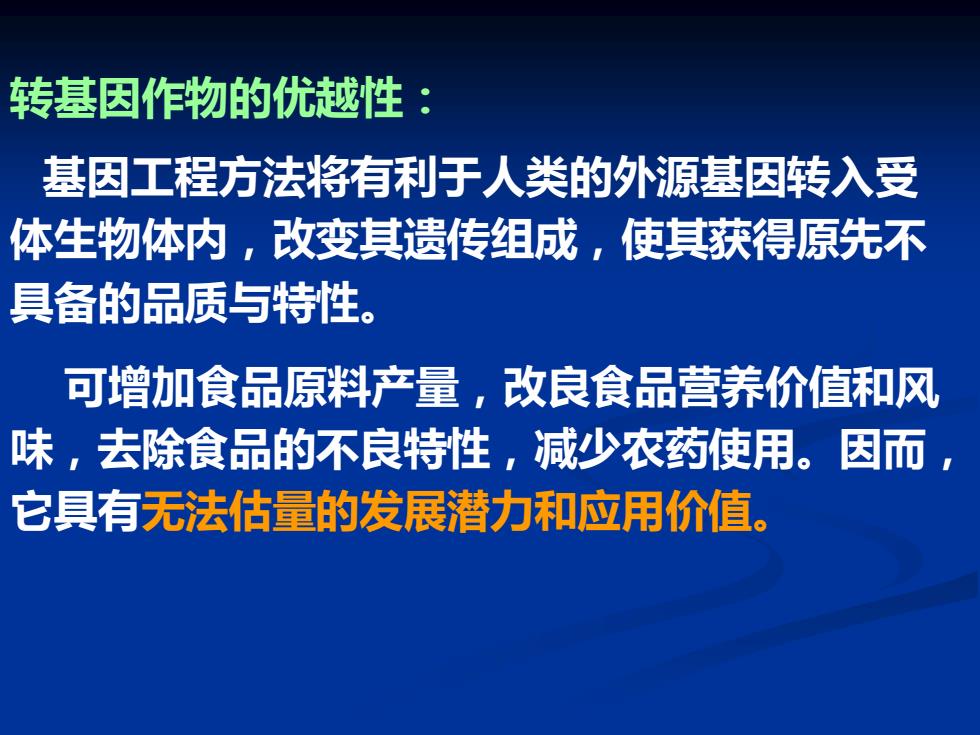 转基因作物的优越性：

基因工程方法将有利于人类的外源基因转入受体生物体内，改变其遗传组成，使其获得原先不具备的品质与特性。

可增加食品原料产量，改良食品营养价值和风味，去除食品的不良特性，减少农药使用。因而，它具有无法估量的发展潜力和应用价值。